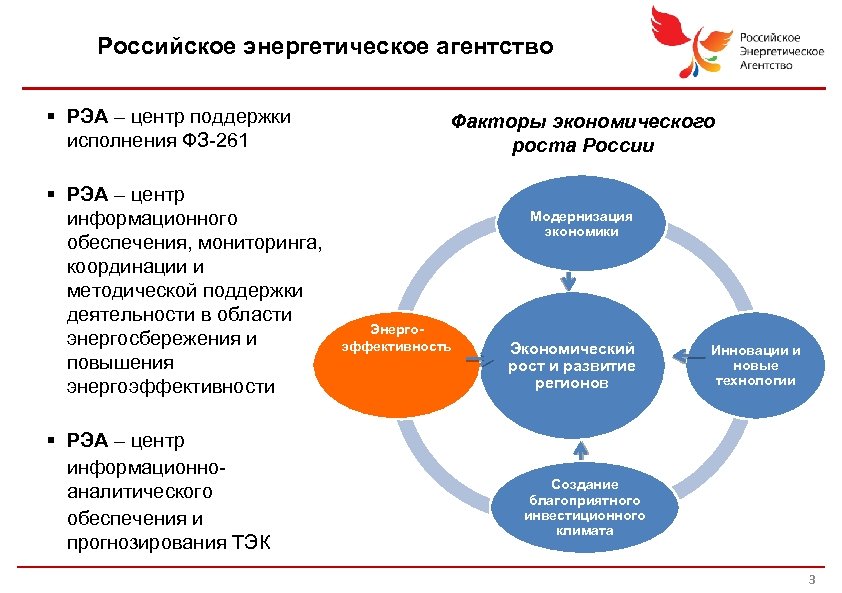 Российское энергетическое агентство

Российское Энергетическое Агентство

▪ **РЭА** – центр поддержки исполнения ФЗ-261

▪ **РЭА** – центр информационного обеспечения, мониторинга, координации и методической поддержки деятельности в области энергосбережения и повышения энергоэффективности

▪ **РЭА** – центр информационно-аналитического обеспечения и прогнозирования ТЭК

Факторы экономического роста России

Модернизация экономики

Энерго-эффективность

Экономический рост и развитие регионов

Инновации и новые технологии

Создание благоприятного инвестиционного климата

3